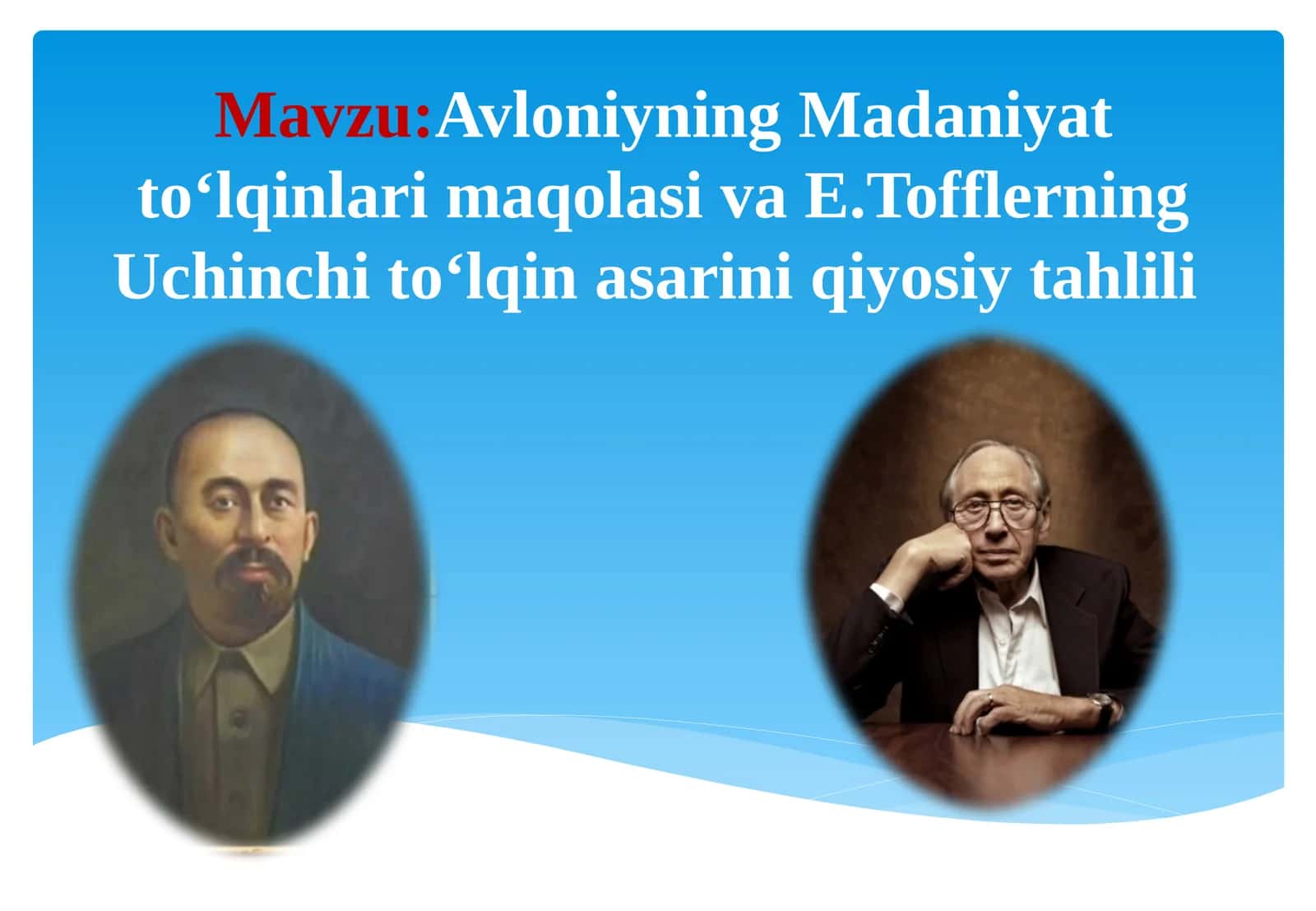 Mavzu:Avloniyning Madaniyat to‘lqinlari maqolasi va E.Tofflerning Uchinchi to‘lqin asarini qiyosiy tahlili